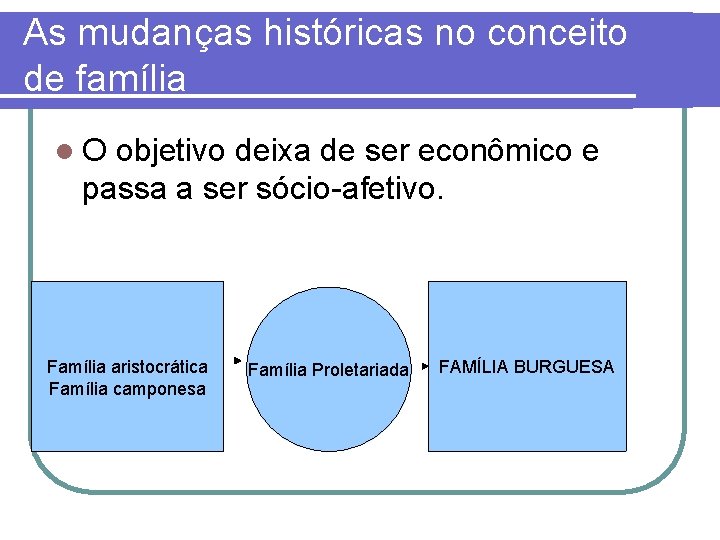 As mudanças históricas no conceito de família

O objetivo deixa de ser econômico e passa a ser sócio-afetivo.

Família aristocrática
Família camponesa

Família Proletariada

FAMÍLIA BURGUESA